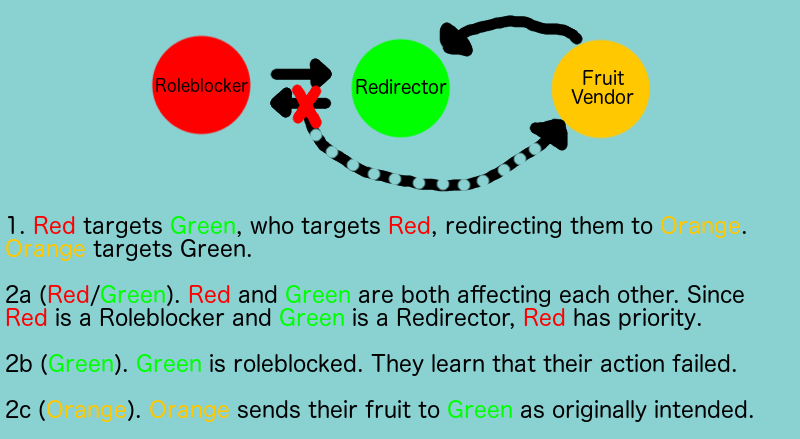 Roleblocker

Redirector

Fruit Vendor

1. Red targets Green, who targets Red, redirecting them to Orange. Orange targets Green.

2a (Red/Green). Red and Green are both affecting each other. Since Red is a Roleblocker and Green is a Redirector, Red has priority.

2b (Green). Green is roleblocked. They learn that their action failed.

2c (Orange). Orange sends their fruit to Green as originally intended.